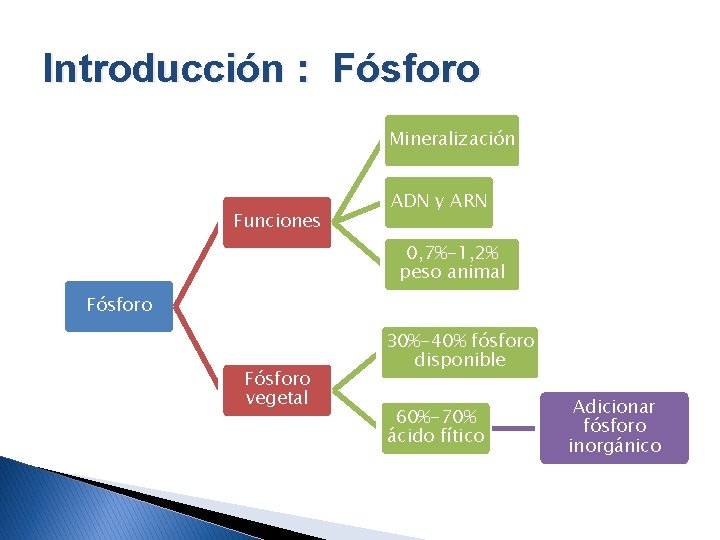 Introducción : Fósforo

Fósforo

Funciones

Mineralización

ADN y ARN

0,7%-1,2% peso animal

Fósforo vegetal

30%-40% fósforo disponible

60%-70% ácido fítico

Adicionar fósforo inorgánico